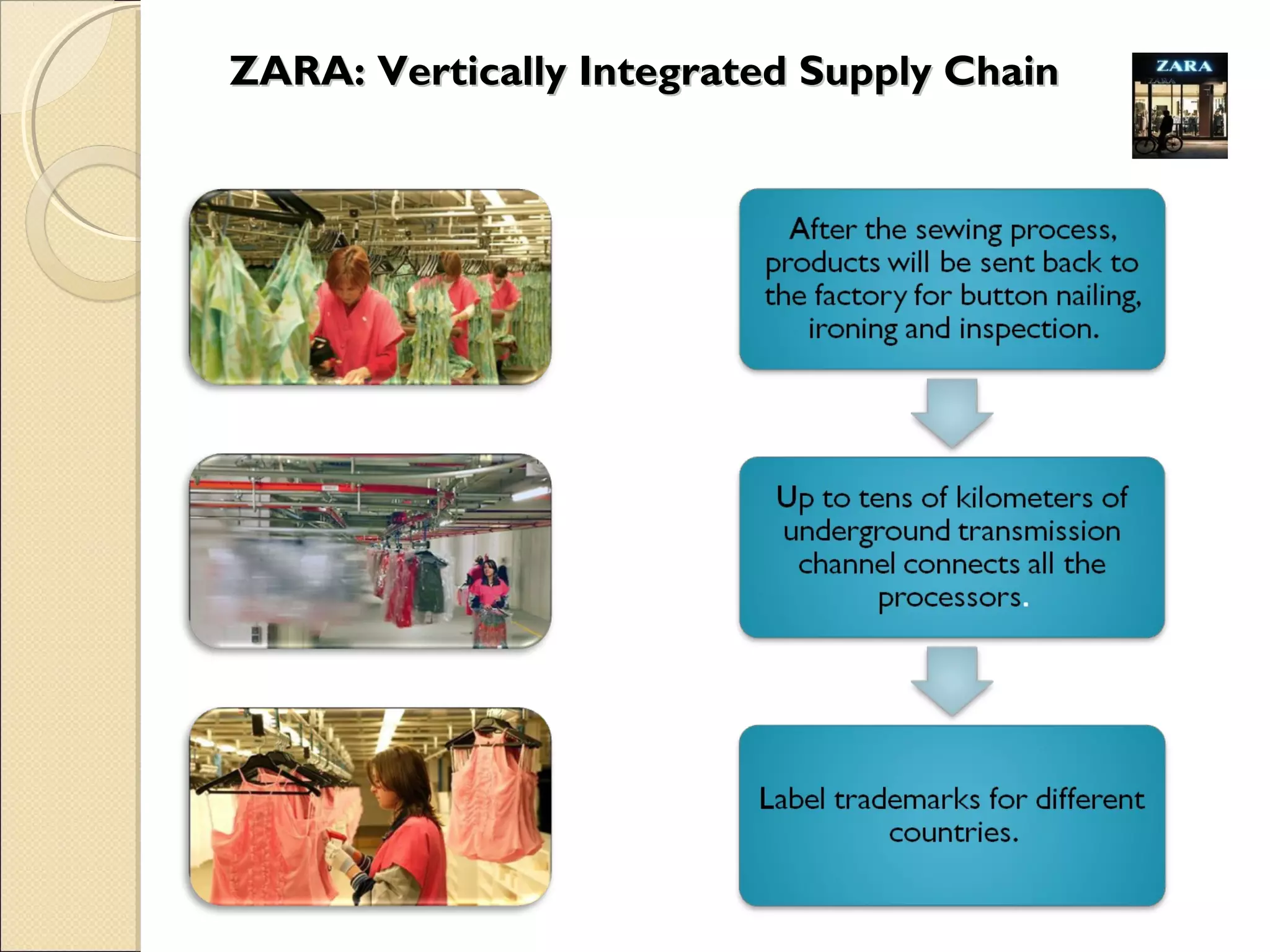 ZARA: Vertically Integrated Supply Chain

ZARA

After the sewing process, products will be sent back to the factory for button nailing, ironing and inspection.

Up to tens of kilometers of underground transmission channel connects all the processors.

Label trademarks for different countries.